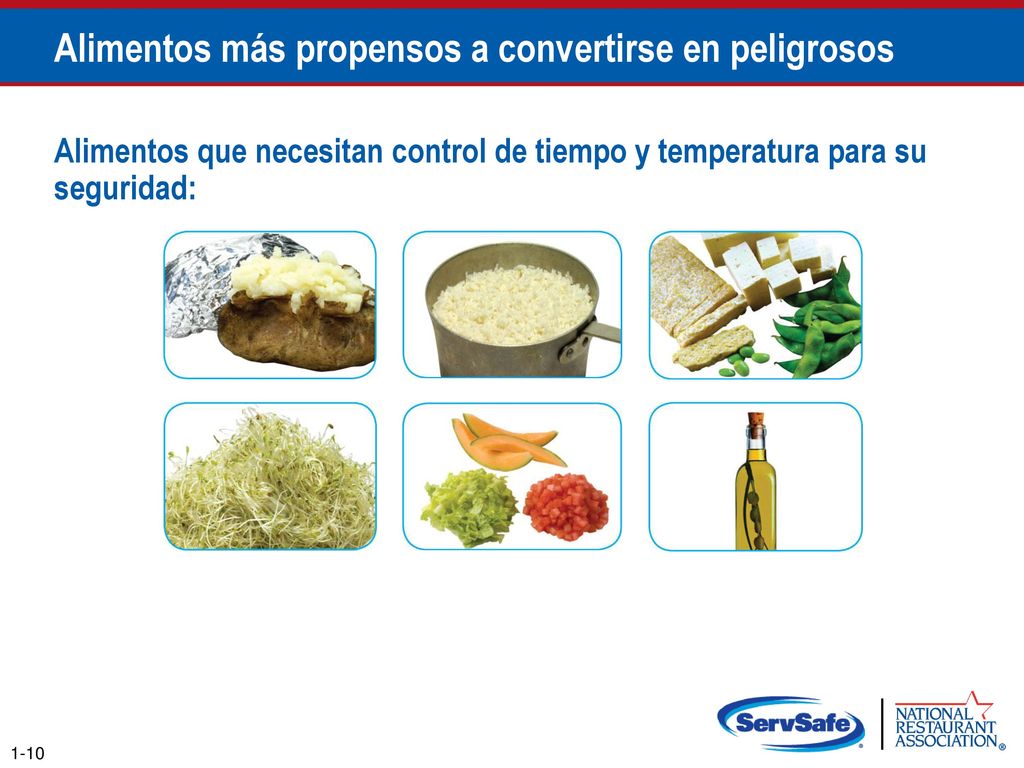 Alimentos más propensos a convertirse en peligrosos

Alimentos que necesitan control de tiempo y temperatura para su seguridad:

1-10

ServSafe®

NATIONAL RESTAURANT ASSOCIATION®